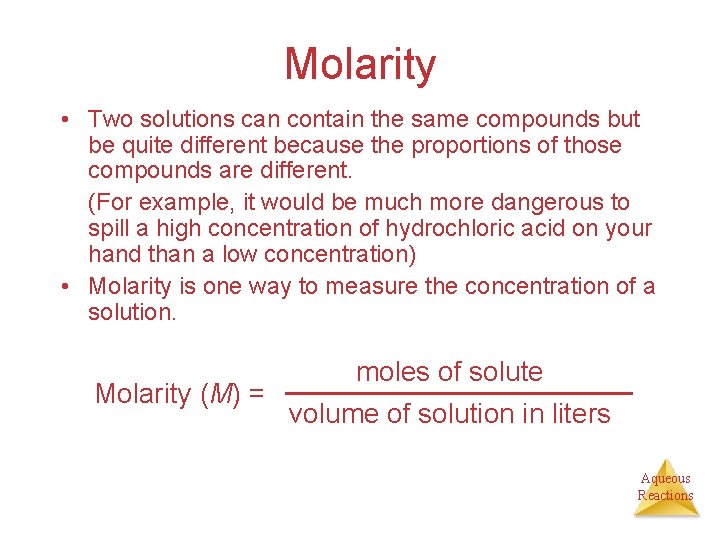 Molarity

• Two solutions can contain the same compounds but be quite different because the proportions of those compounds are different.

(For example, it would be much more dangerous to spill a high concentration of hydrochloric acid on your hand than a low concentration)

• Molarity is one way to measure the concentration of a solution.

$\text{Molarity } (M) = \frac{\text{moles of solute}}{\text{volume of solution in liters}}$

Aqueous Reactions